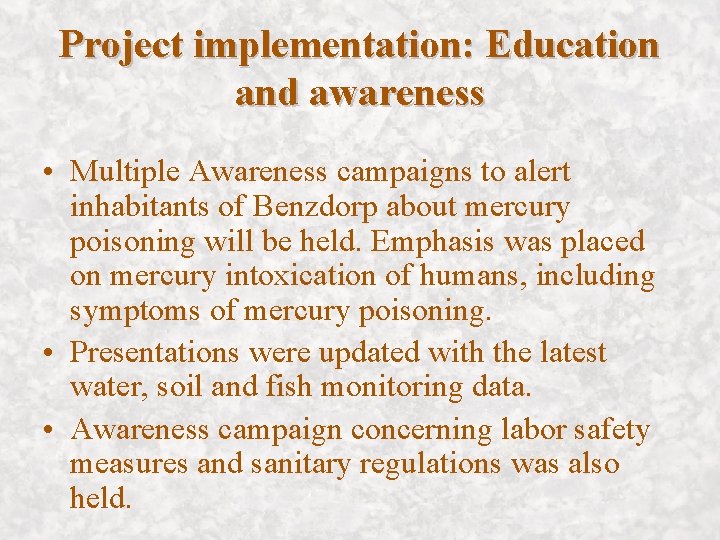 Project implementation: Education and awareness

• Multiple Awareness campaigns to alert inhabitants of Benzdorp about mercury poisoning will be held. Emphasis was placed on mercury intoxication of humans, including symptoms of mercury poisoning.
• Presentations were updated with the latest water, soil and fish monitoring data.
• Awareness campaign concerning labor safety measures and sanitary regulations was also held.